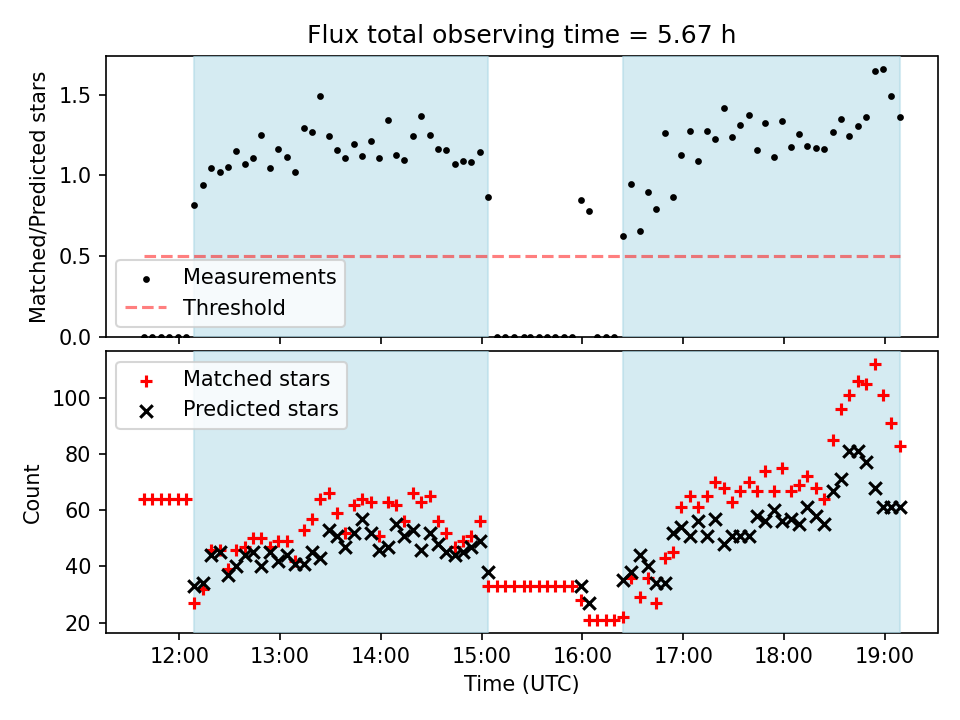 Flux total observing time = 5.67 h

Matched/Predicted stars

1.5
1.0
0.5
0.0

Measurements
Threshold

Matched stars
Predicted stars

Count

100
80
60
40
20

12:00
13:00
14:00
15:00
16:00
17:00
18:00
19:00

Time (UTC)